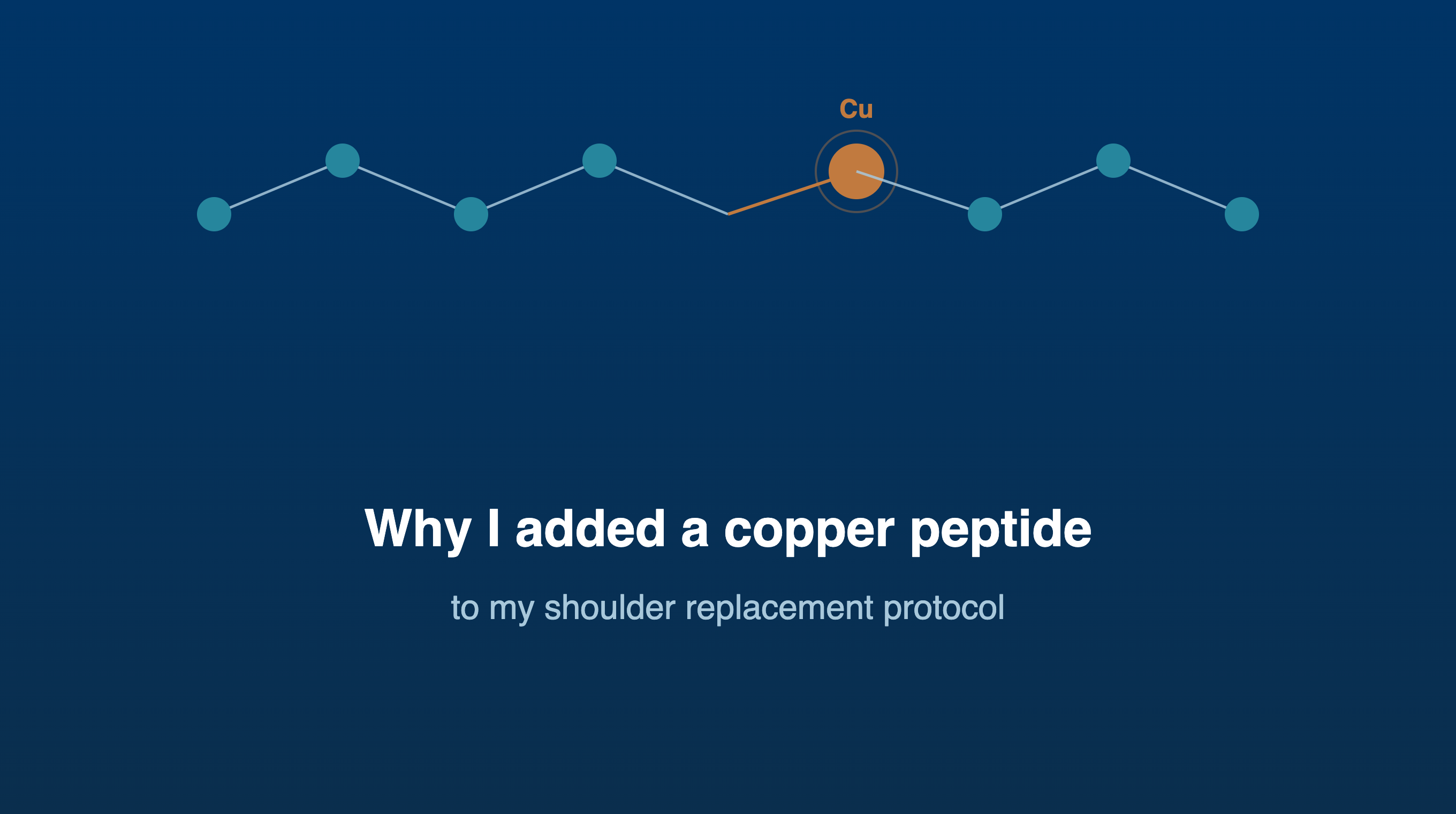 Cu

Why I added a copper peptide

to my shoulder replacement protocol